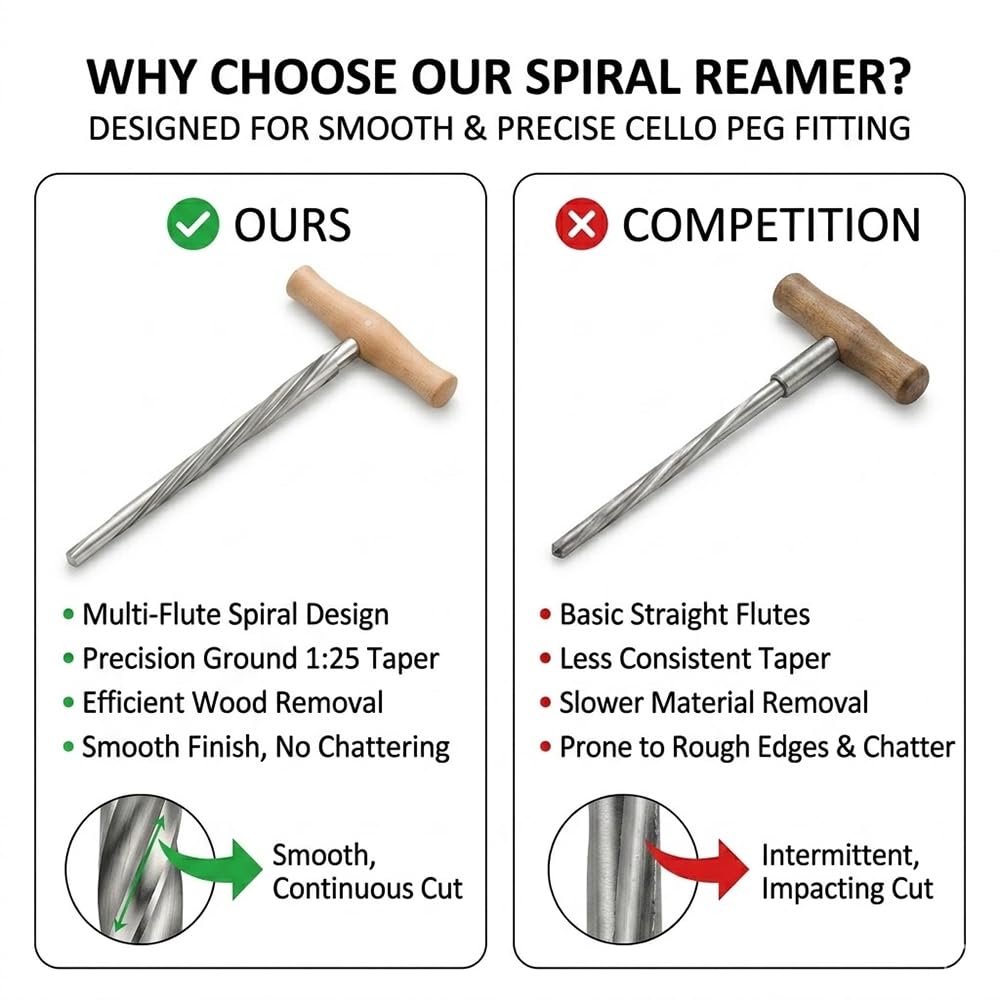 WHY CHOOSE OUR SPIRAL REAMER?
DESIGNED FOR SMOOTH & PRECISE CELLO PEG FITTING

OURS

• Multi-Flute Spiral Design
• Precision Ground 1:25 Taper
• Efficient Wood Removal
• Smooth Finish, No Chattering

Smooth, Continuous Cut

COMPETITION

• Basic Straight Flutes
• Less Consistent Taper
• Slower Material Removal
• Prone to Rough Edges & Chatter

Intermittent, Impacting Cut